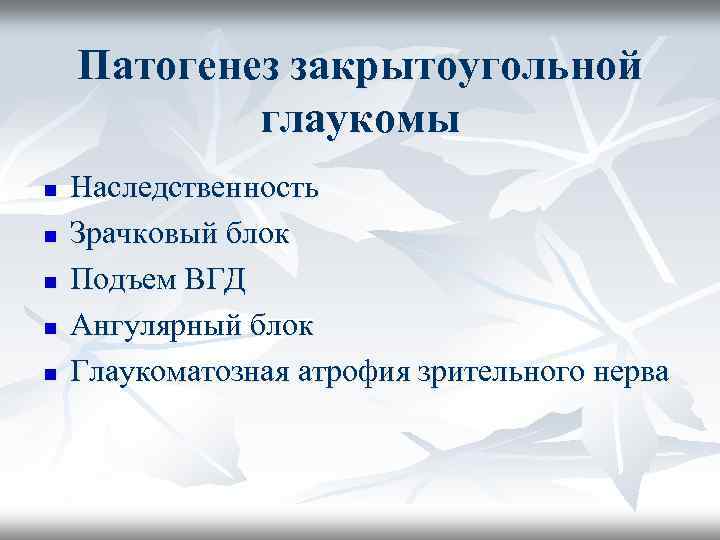 Патогенез закрытоугольной глаукомы

- Наследственность
- Зрачковый блок
- Подъем ВГД
- Ангулярный блок
- Глаукоматозная атрофия зрительного нерва